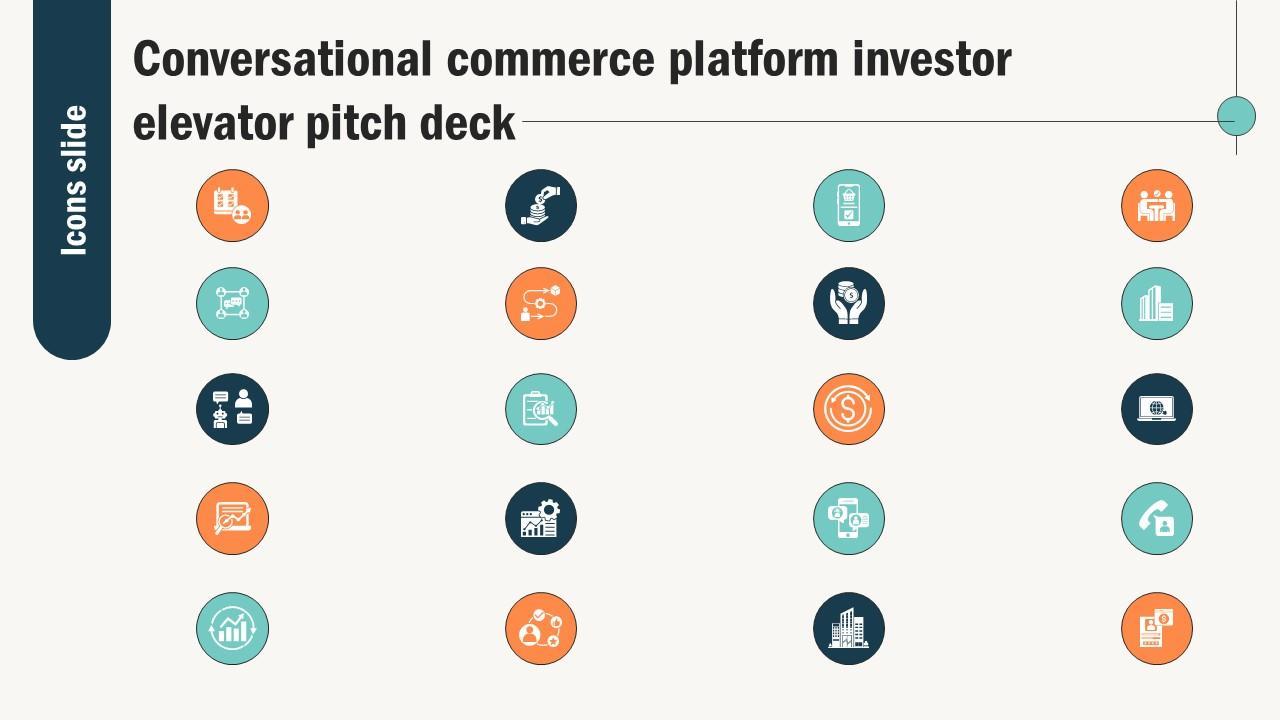 Icons slide

Conversational commerce platform investor elevator pitch deck